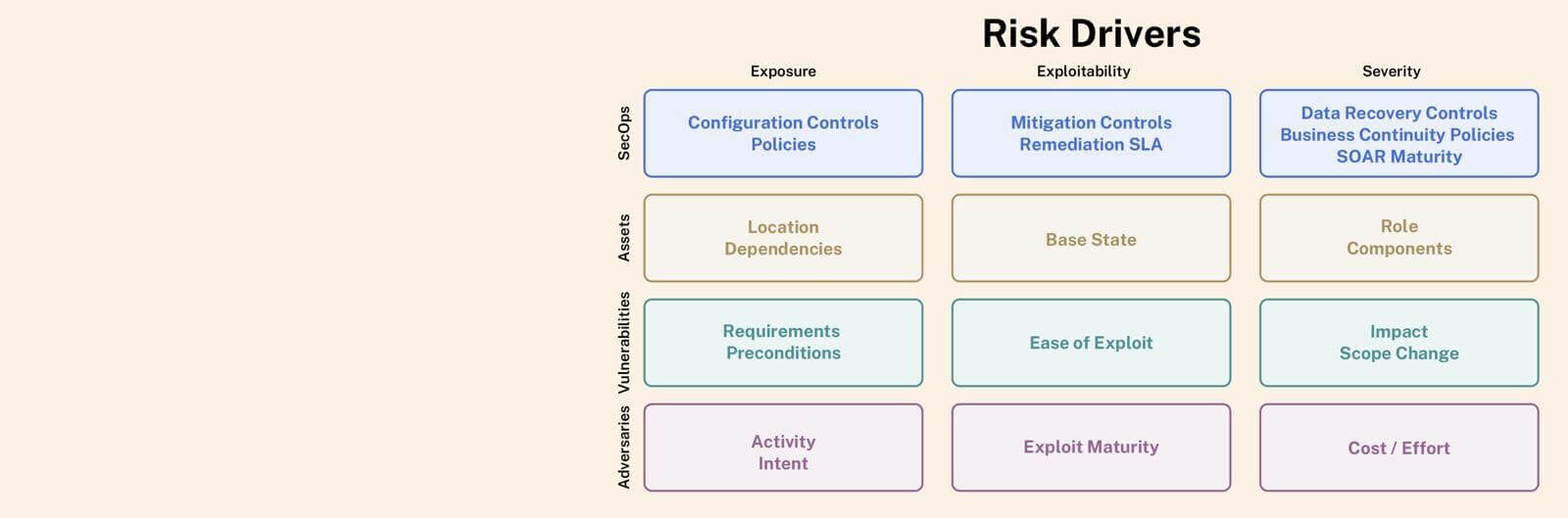 Risk Drivers

| | Exposure | Exploitability | Severity |
|---|---|---|---|
| SecOps | Configuration Controls Policies | Mitigation Controls Remediation SLA | Data Recovery Controls Business Continuity Policies SOAR Maturity |
| Assets | Location Dependencies | Base State | Role Components |
| Vulnerabilities | Requirements Preconditions | Ease of Exploit | Impact Scope Change |
| Adversaries | Activity Intent | Exploit Maturity | Cost / Effort |